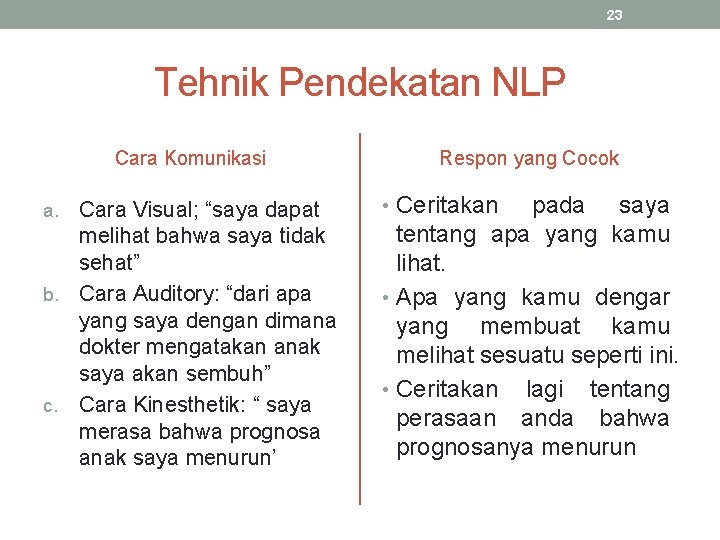 23

Tehnik Pendekatan NLP

Cara Komunikasi

a. Cara Visual; “saya dapat melihat bahwa saya tidak sehat”
b. Cara Auditory: “dari apa yang saya dengan dimana dokter mengatakan anak saya akan sembuh”
c. Cara Kinesthetik: “ saya merasa bahwa prognosa anak saya menurun’

Respon yang Cocok

• Ceritakan pada saya tentang apa yang kamu lihat.
• Apa yang kamu dengar yang membuat kamu melihat sesuatu seperti ini.
• Ceritakan lagi tentang perasaan anda bahwa prognosanya menurun